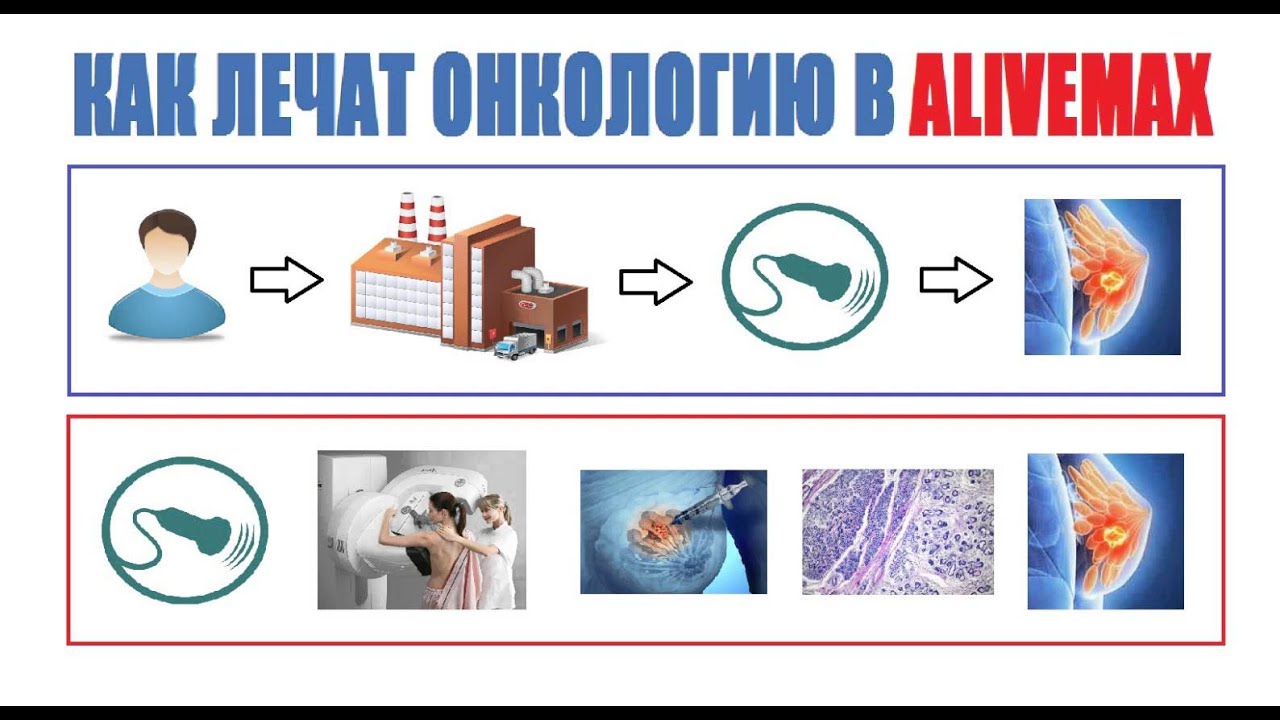 КАК ЛЕЧАТ ОНКОЛОГИЮ В ALIVEMAX